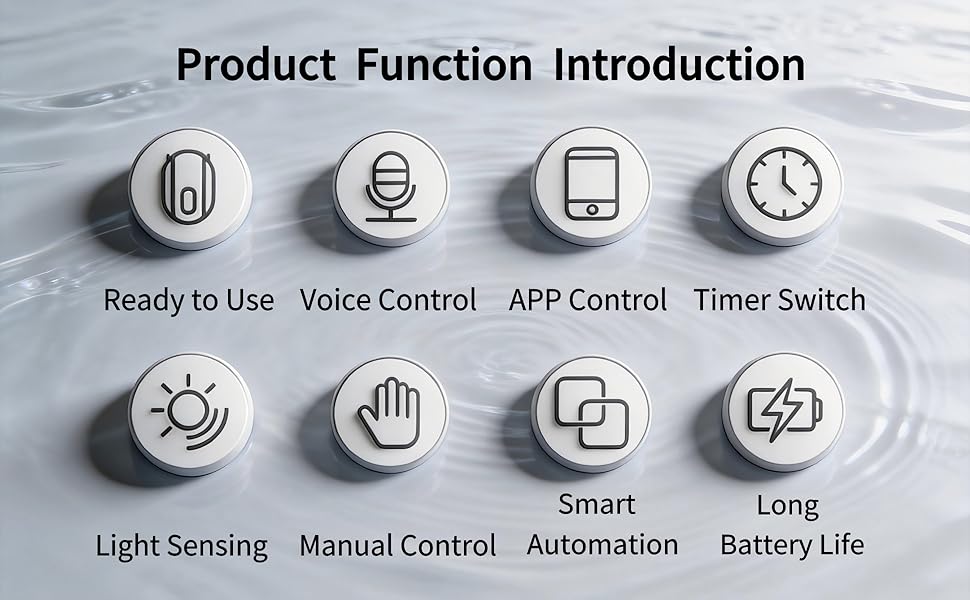 Product Function Introduction

Ready to Use

Voice Control

APP Control

Timer Switch

Light Sensing

Manual Control

Smart Automation

Long Battery Life